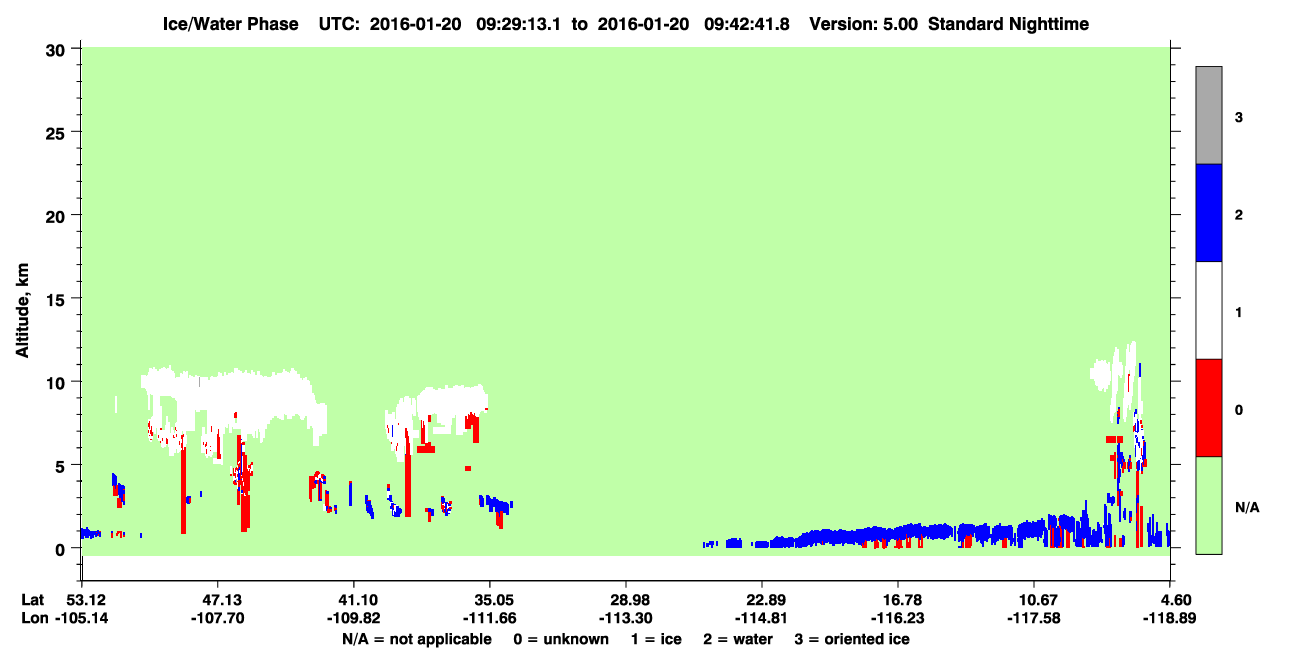 Ice/Water Phase UTC: 2016-01-20 09:29:13.1 to 2016-01-20 09:42:41.8 Version: 5.00 Standard Nighttime

Altitude, km

30
25
20
15
10
5
0

3
2
1
0
N/A

Lat 53.12 47.13 41.10 35.05 28.98 22.89 16.78 10.67 4.60
Lon -105.14 -107.70 -109.82 -111.66 -113.30 -114.81 -116.23 -117.58 -118.89

N/A = not applicable 0 = unknown 1 = ice 2 = water 3 = oriented ice